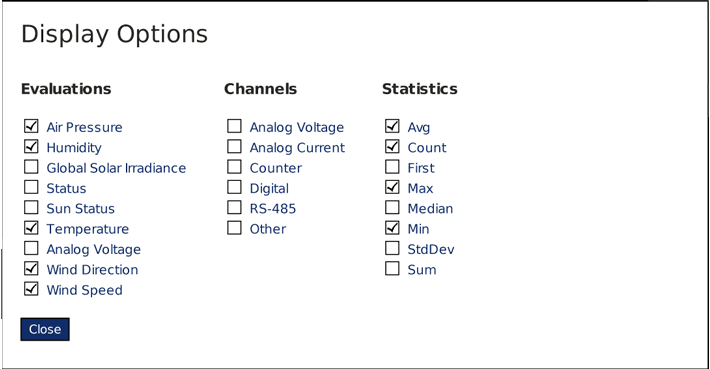 Display Options

Evaluations

Air Pressure
Humidity
Global Solar Irradiance
Status
Sun Status
Temperature
Analog Voltage
Wind Direction
Wind Speed

Channels

Analog Voltage
Analog Current
Counter
Digital
RS-485
Other

Statistics

Avg
Count
First
Max
Median
Min
StdDev
Sum

Close